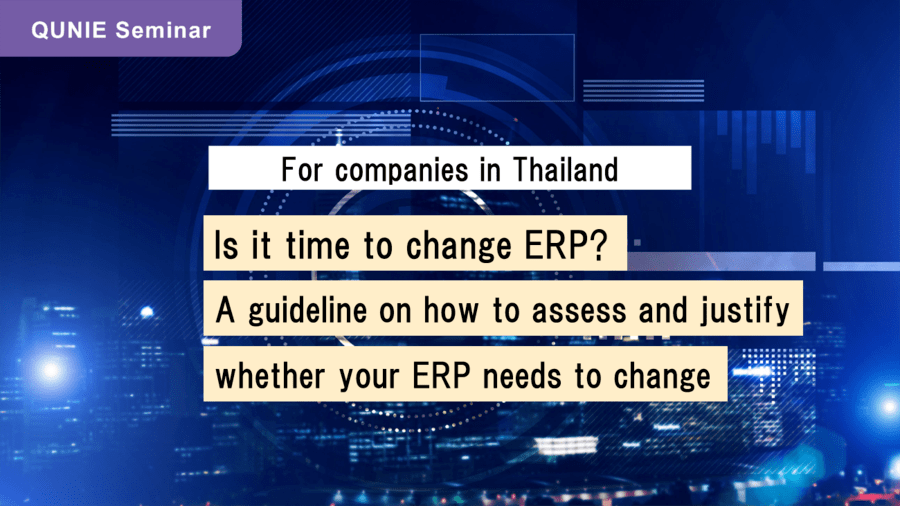 QUNIE Seminar

For companies in Thailand

Is it time to change ERP?

A guideline on how to assess and justify whether your ERP needs to change